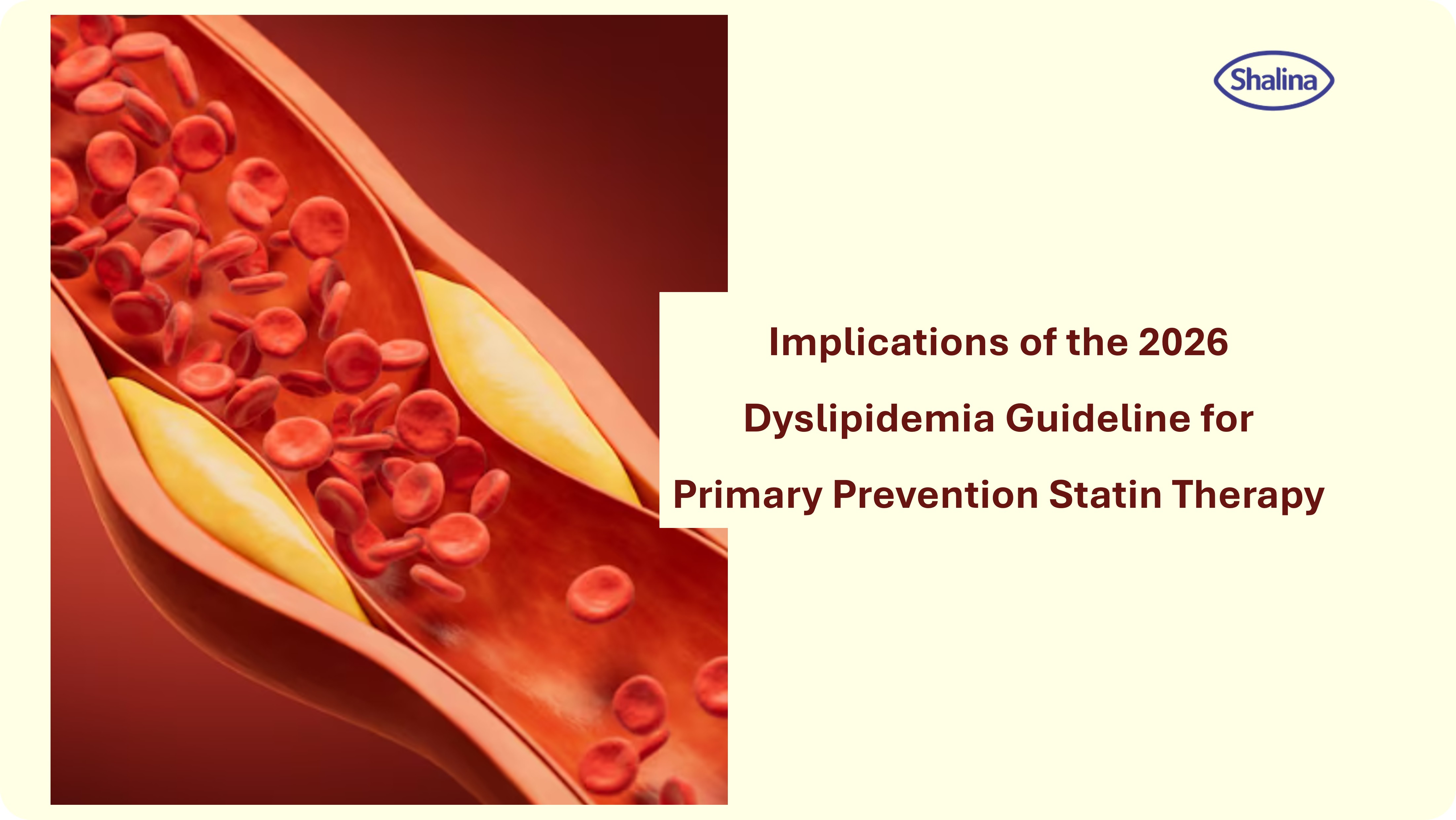 Shalina

Implications of the 2026 Dyslipidemia Guideline for Primary Prevention Statin Therapy